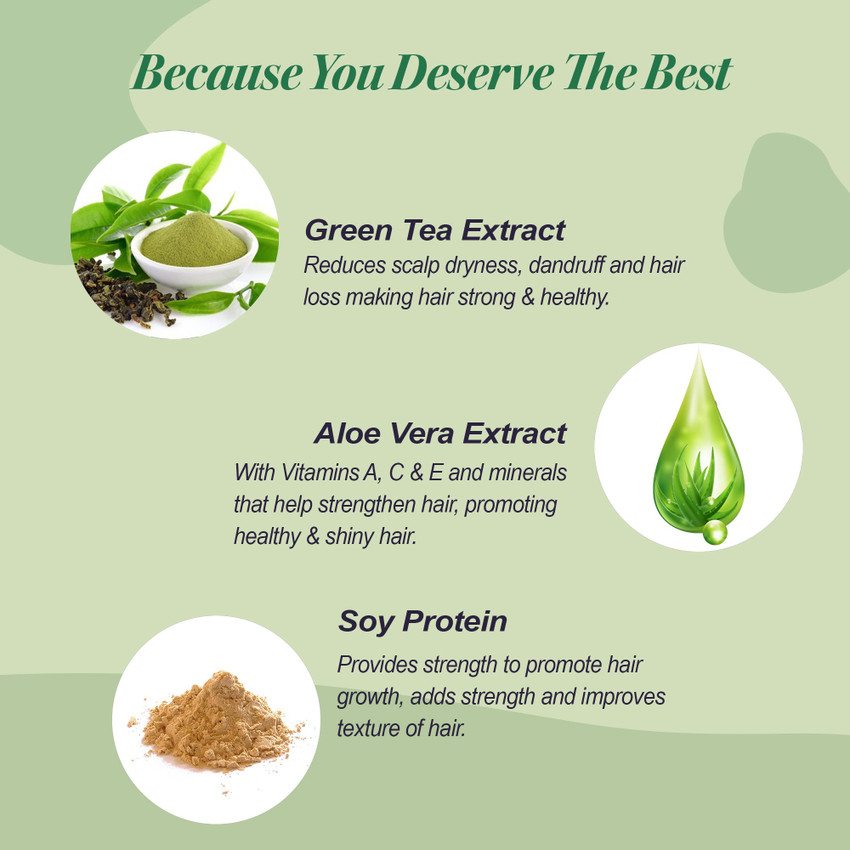 Because You Deserve The Best

Green Tea Extract
Reduces scalp dryness, dandruff and hair loss making hair strong & healthy.

Aloe Vera Extract
With Vitamins A, C & E and minerals that help strengthen hair, promoting healthy & shiny hair.

Soy Protein
Provides strength to promote hair growth, adds strength and improves texture of hair.